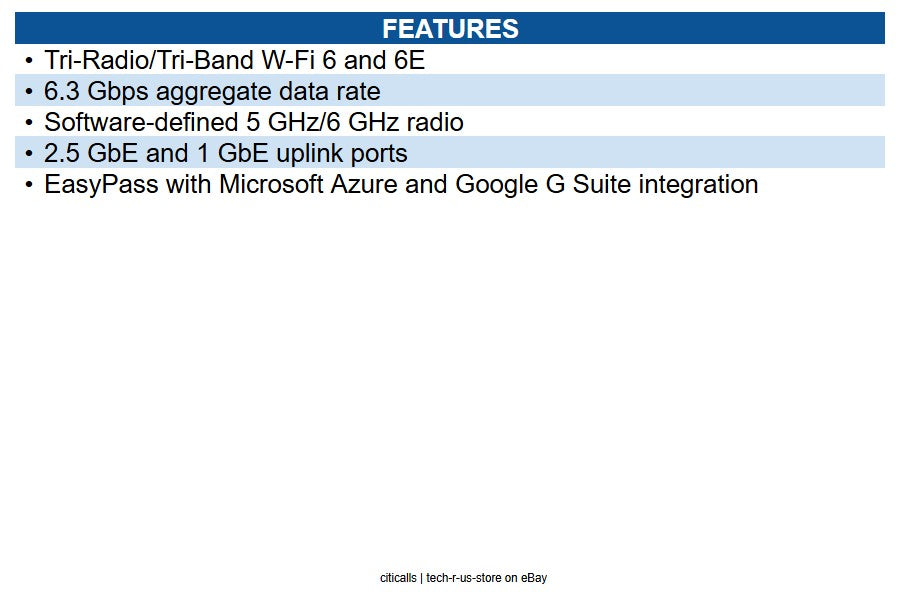 FEATURES

• Tri-Radio/Tri-Band W-Fi 6 and 6E
• 6.3 Gbps aggregate data rate
• Software-defined 5 GHz/6 GHz radio
• 2.5 GbE and 1 GbE uplink ports
• EasyPass with Microsoft Azure and Google G Suite integration

citicalls | tech-r-us-store on eBay